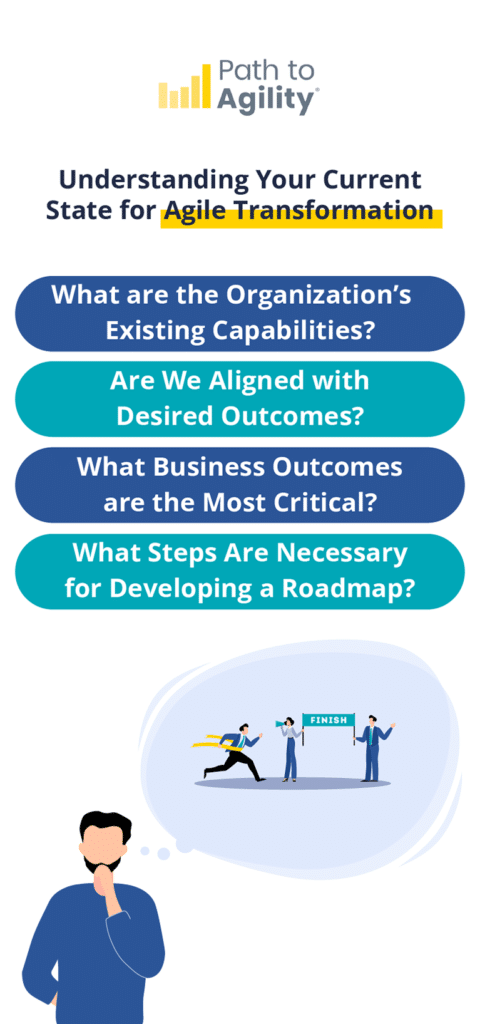 Path to Agility®

Understanding Your Current State for Agile Transformation

What are the Organization's Existing Capabilities?

Are We Aligned with Desired Outcomes?

What Business Outcomes are the Most Critical?

What Steps Are Necessary for Developing a Roadmap?

FINISH